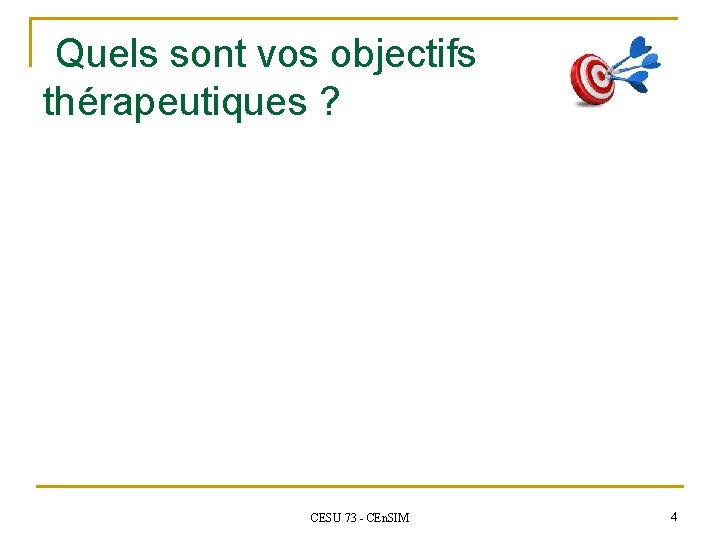 Quels sont vos objectifs thérapeutiques ?

CESU 73 - CEnSIM

4